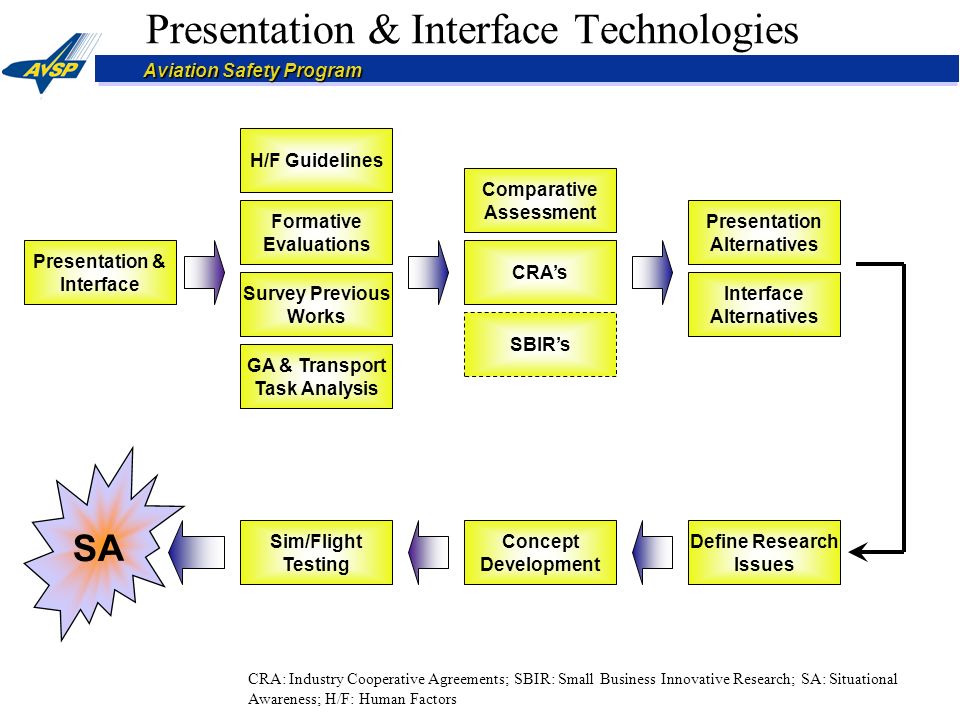 Presentation & Interface Technologies

AVSP

Aviation Safety Program

Presentation & Interface

H/F Guidelines

Formative Evaluations

Survey Previous Works

GA & Transport Task Analysis

Comparative Assessment

CRA's

SBIR's

Presentation Alternatives

Interface Alternatives

Define Research Issues

Concept Development

Sim/Flight Testing

SA

CRA: Industry Cooperative Agreements; SBIR: Small Business Innovative Research; SA: Situational Awareness; H/F: Human Factors